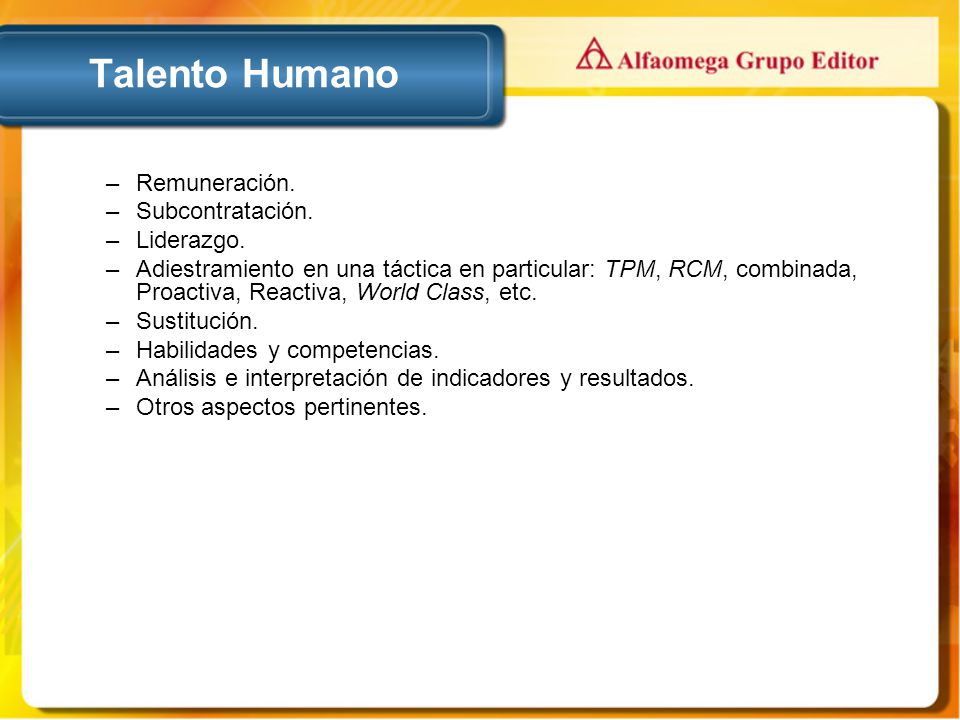 Talento Humano

Alfaomega Grupo Editor

– Remuneración.
– Subcontratación.
– Liderazgo.
– Adiestramiento en una táctica en particular: TPM, RCM, combinada, Proactiva, Reactiva, World Class, etc.
– Sustitución.
– Habilidades y competencias.
– Análisis e interpretación de indicadores y resultados.
– Otros aspectos pertinentes.